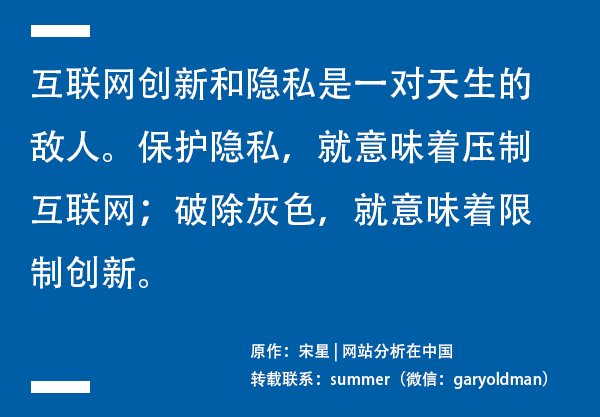 互联网创新和隐私是一对天生的敌人。保护隐私，就意味着压制互联网；破除灰色，就意味着限制创新。

原作：宋星 | 网站分析在中国
转载联系：summer（微信：garyoldman）